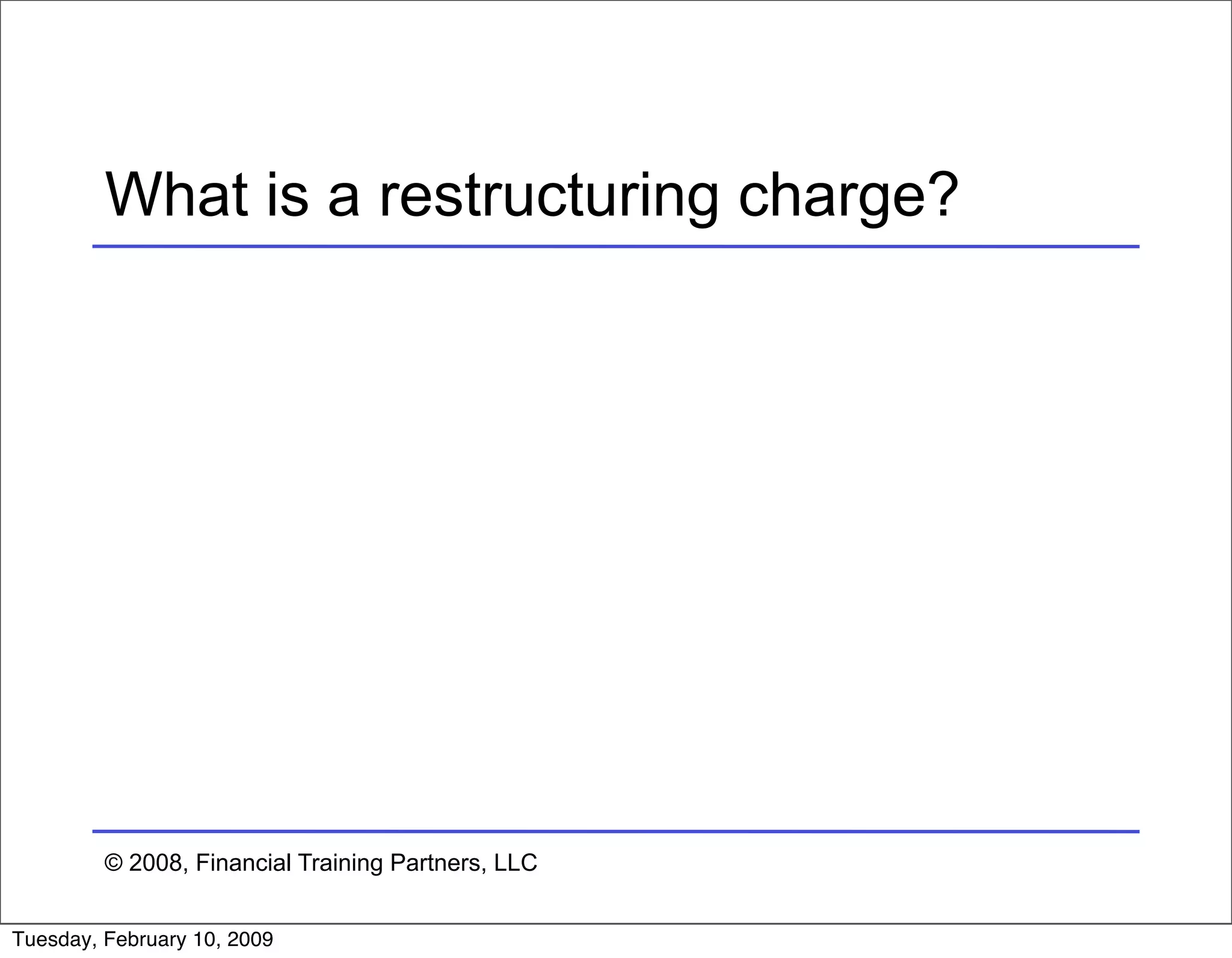 What is a restructuring charge?

© 2008, Financial Training Partners, LLC

Tuesday, February 10, 2009